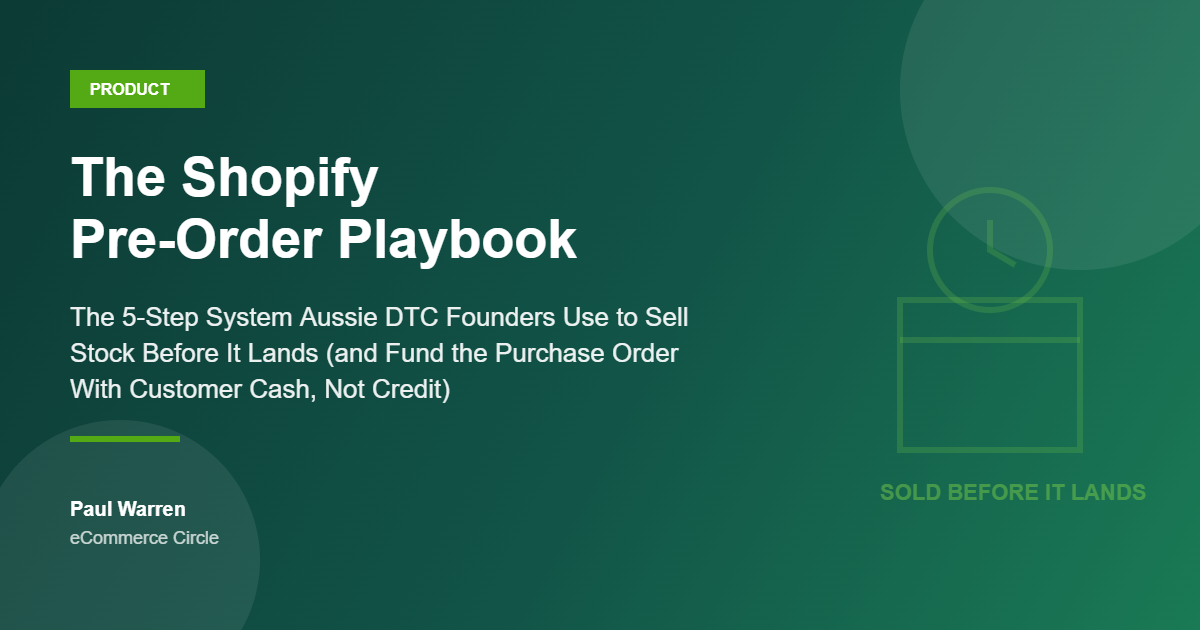 PRODUCT

The Shopify Pre-Order Playbook

The 5-Step System Aussie DTC Founders Use to Sell Stock Before It Lands (and Fund the Purchase Order With Customer Cash, Not Credit)

Paul Warren
eCommerce Circle

SOLD BEFORE IT LANDS